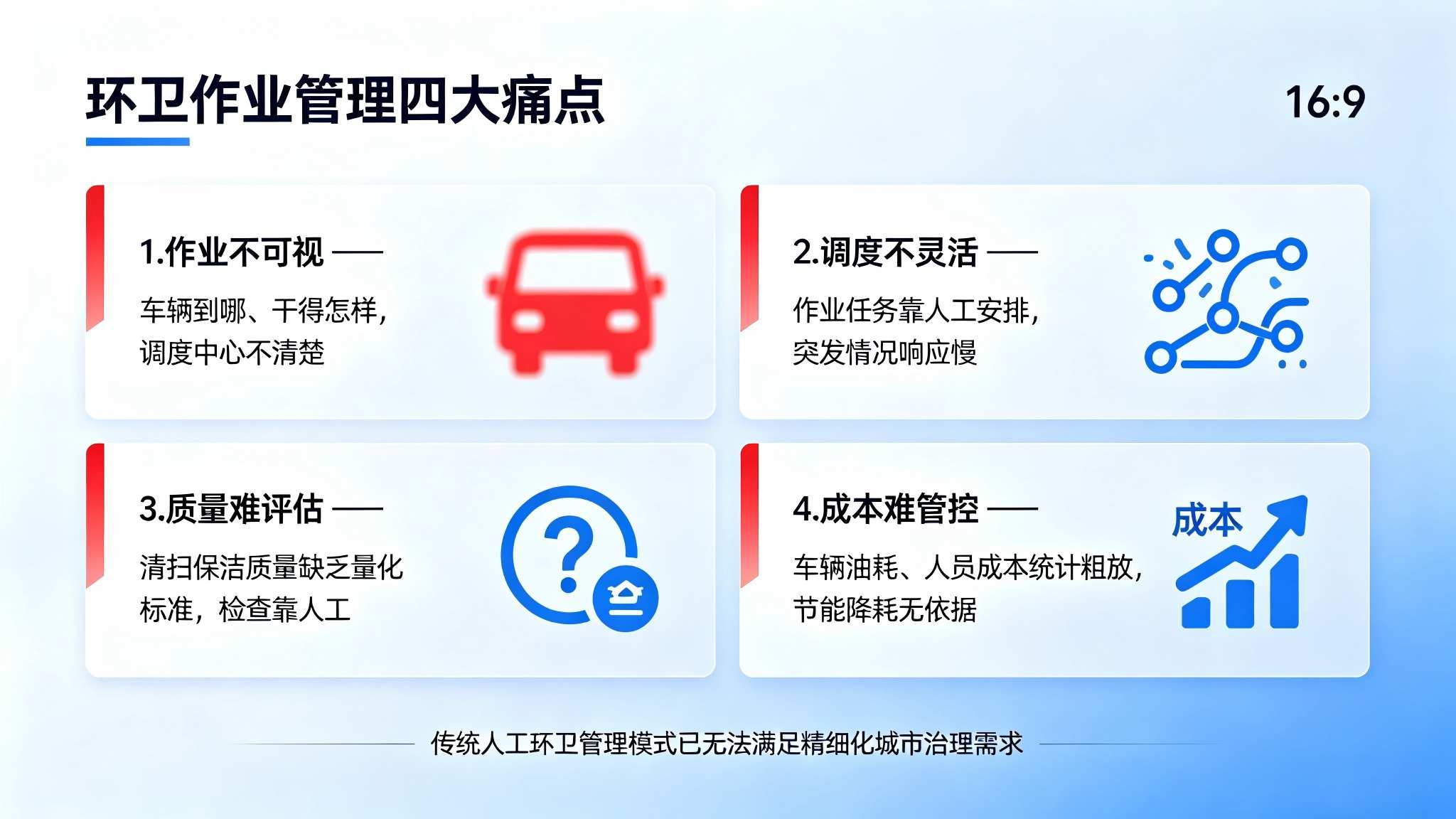 环卫作业管理四大痛点

16:9

1.作业不可视 ——

车辆到哪、干得怎样，调度中心不清楚

2.调度不灵活 ——

作业任务靠人工安排，突发情况响应慢

3.质量难评估 ——

清扫保洁质量缺乏量化标准，检查靠人工

4.成本难管控 ——

车辆油耗、人员成本统计粗放，节能降耗无依据

成本

传统人工环卫管理模式已无法满足精细化城市治理需求